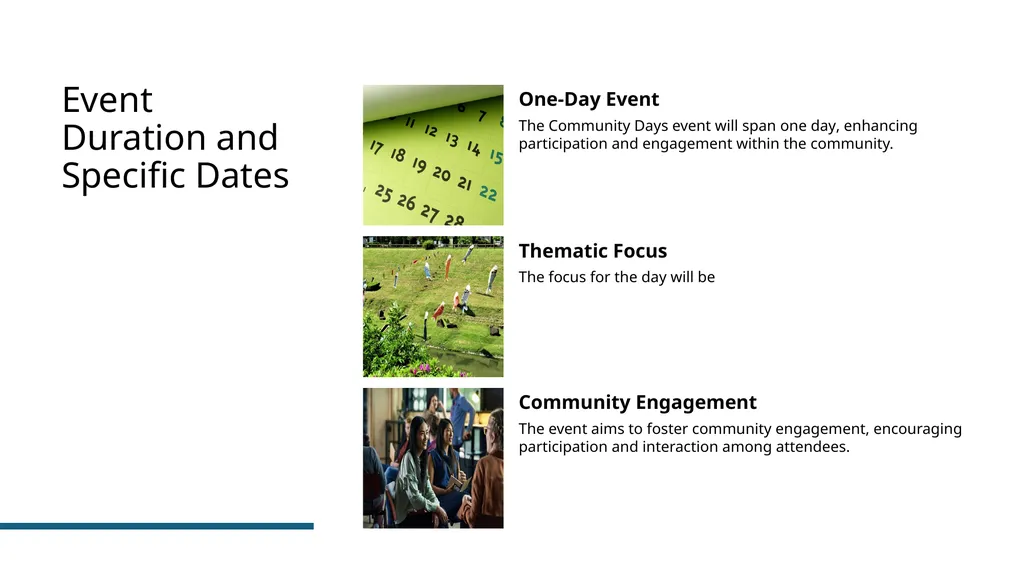 Event Duration and Specific Dates

6 7 8
11 12 13 14 15
17 18 19 20 21 22
25 26 27 28

One-Day Event
The Community Days event will span one day, enhancing participation and engagement within the community.

Thematic Focus
The focus for the day will be

Community Engagement
The event aims to foster community engagement, encouraging participation and interaction among attendees.